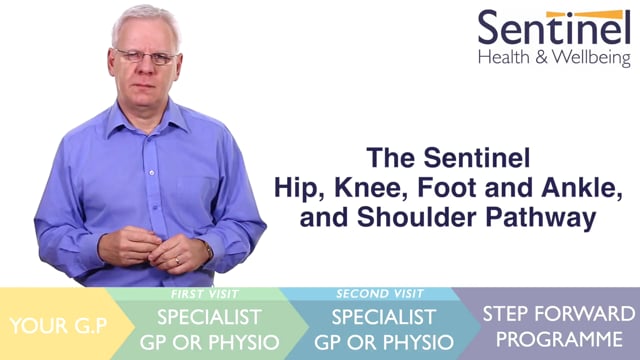 Sentinel
Health & Wellbeing

The Sentinel
Hip, Knee, Foot and Ankle,
and Shoulder Pathway

YOUR G.P

FIRST VISIT
SPECIALIST
GP OR PHYSIO

SECOND VISIT
SPECIALIST
GP OR PHYSIO

STEP FORWARD
PROGRAMME